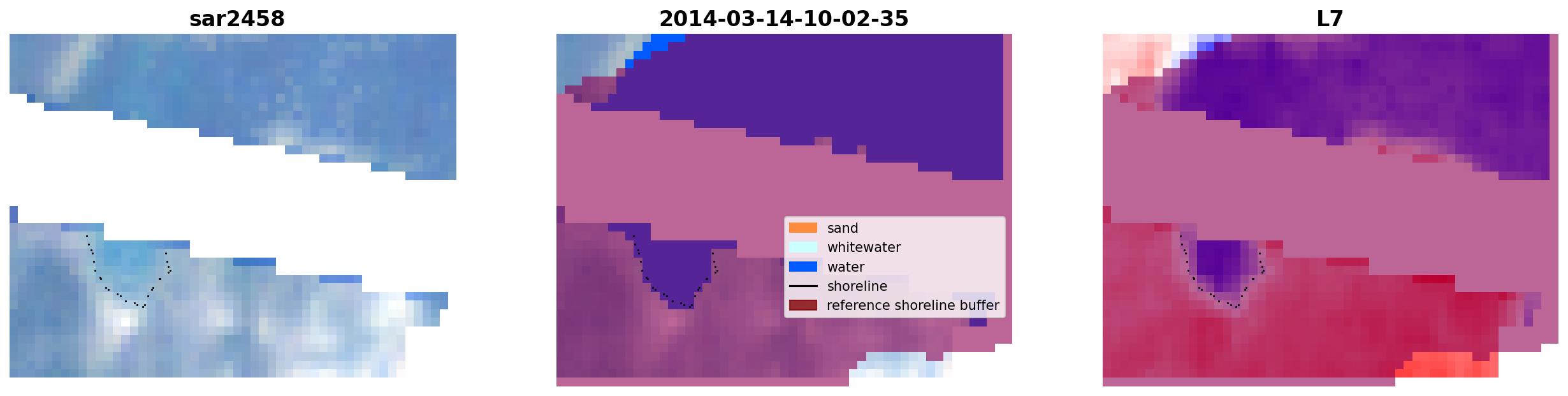 sar2458

2014-03-14-10-02-35

sand
whitewater
water
shoreline
reference shoreline buffer

L7